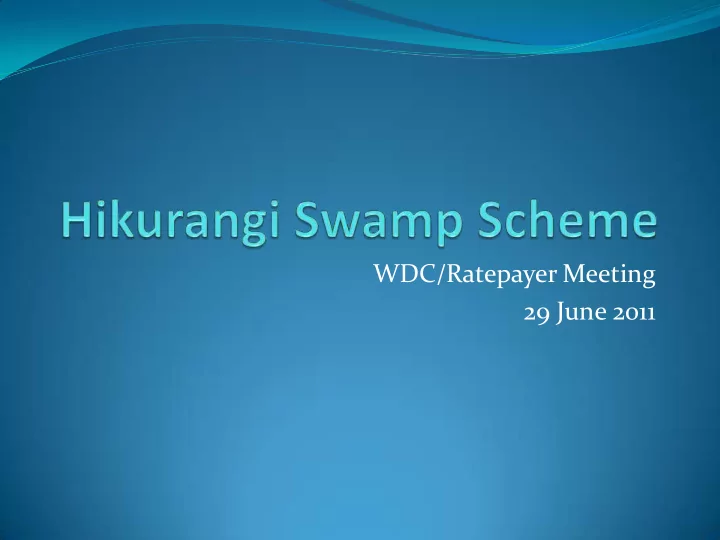 Hikurangi Swamp Scheme

WDC/Ratepayer Meeting
29 June 2011